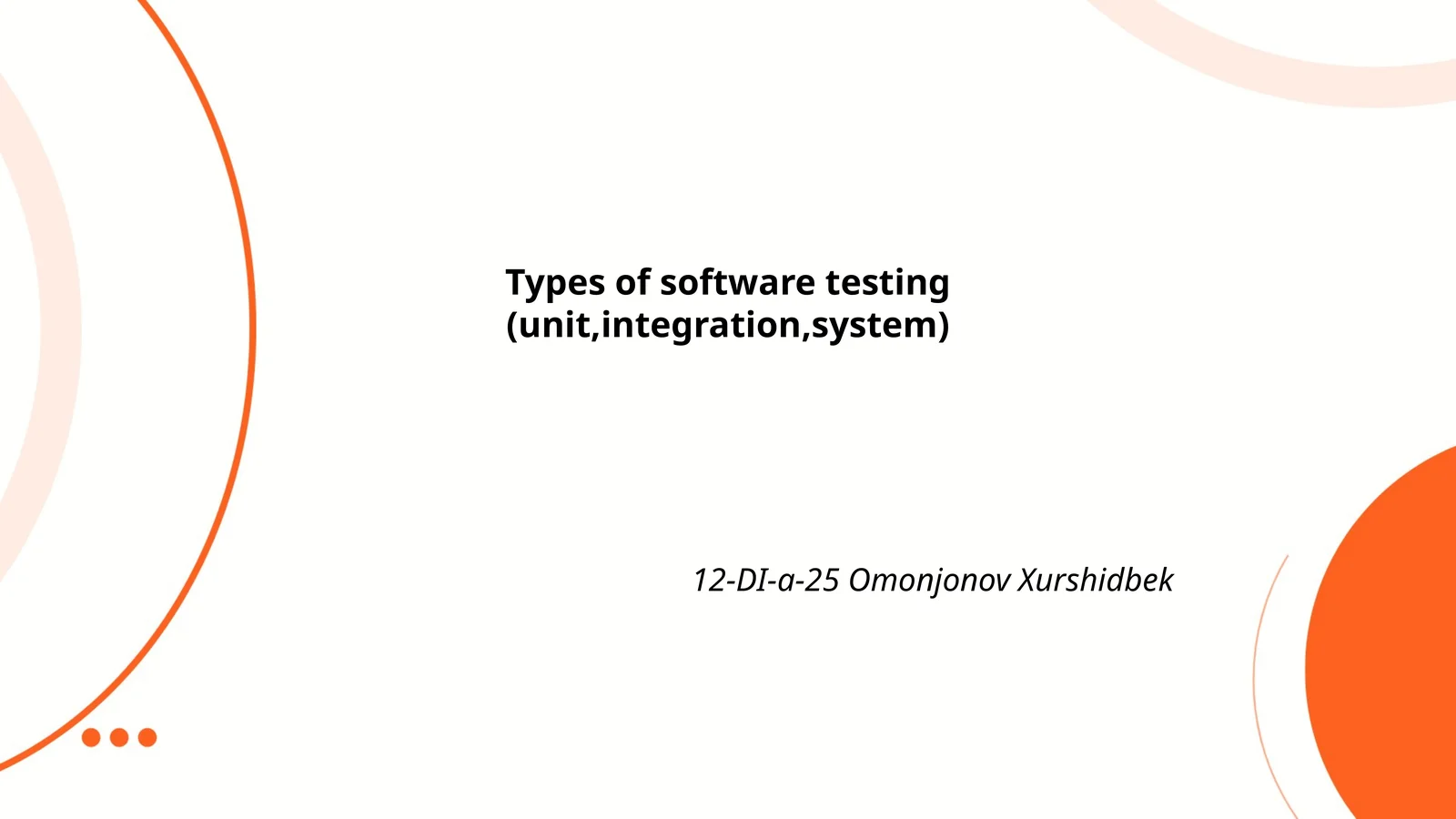 Types of software testing
(unit,integration,system)

12-DI-a-25 Omonjonov Xurshidbek